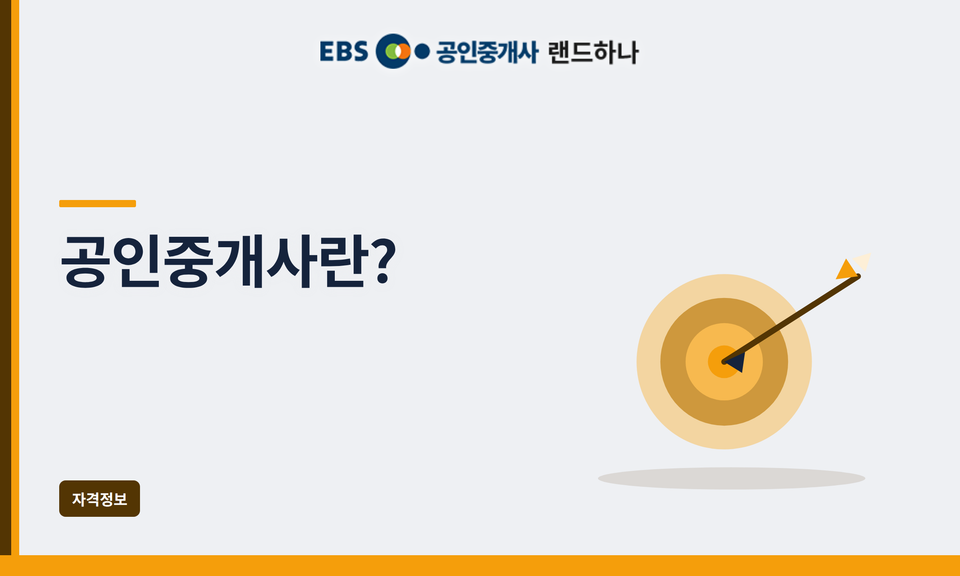 EBS 공인중개사 랜드하나

공인중개사란?

자격정보